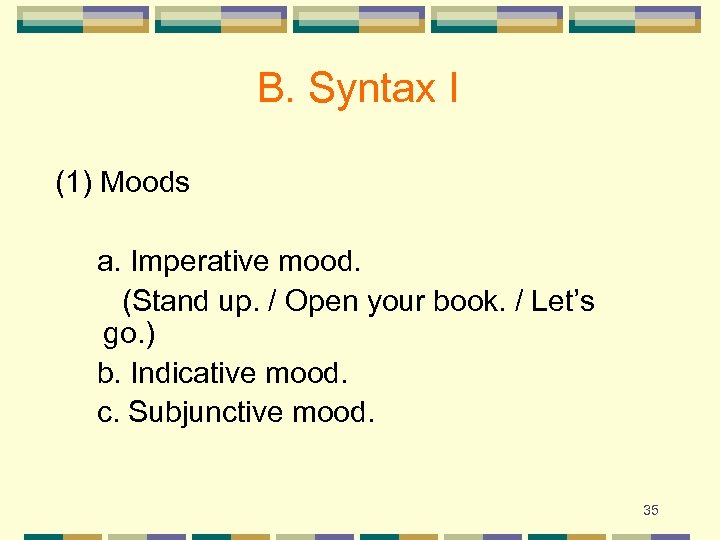 B. Syntax I

(1) Moods

a. Imperative mood.
(Stand up. / Open your book. / Let’s go.)
b. Indicative mood.
c. Subjunctive mood.

35